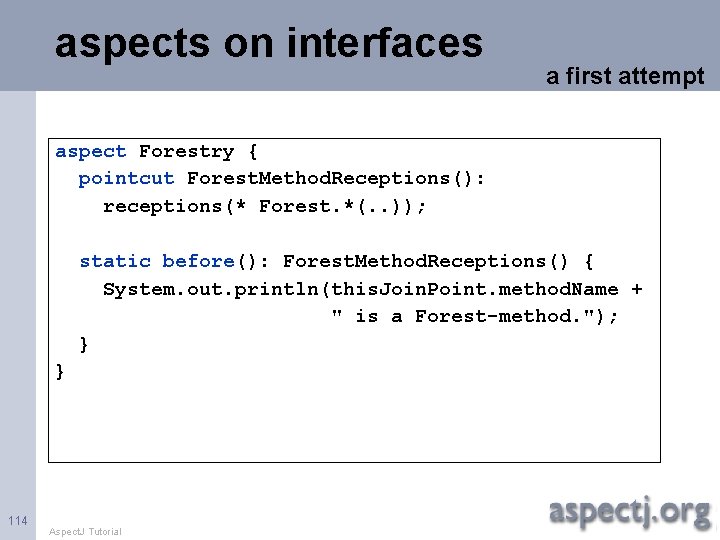 aspects on interfaces

a first attempt

aspect Forestry {
  pointcut ForestMethodReceptions():
    receptions(* Forest.*(..));

  static before(): ForestMethodReceptions() {
    System.out.println(thisJoinPoint.methodName +
                       " is a Forest-method.");
  }
}

114

AspectJ Tutorial

aspectj.org